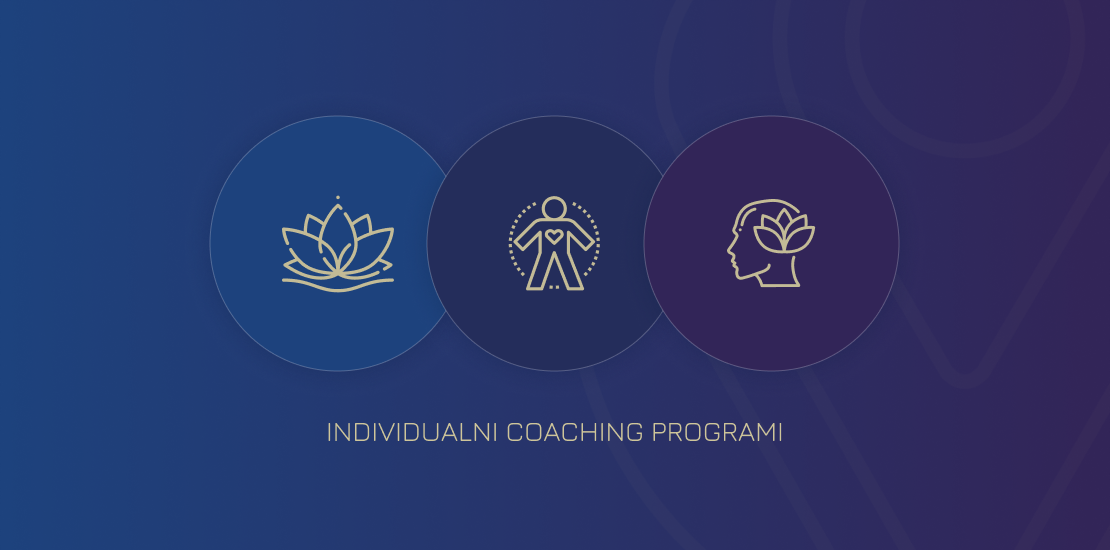 INDIVIDUALNI COACHING PROGRAMI